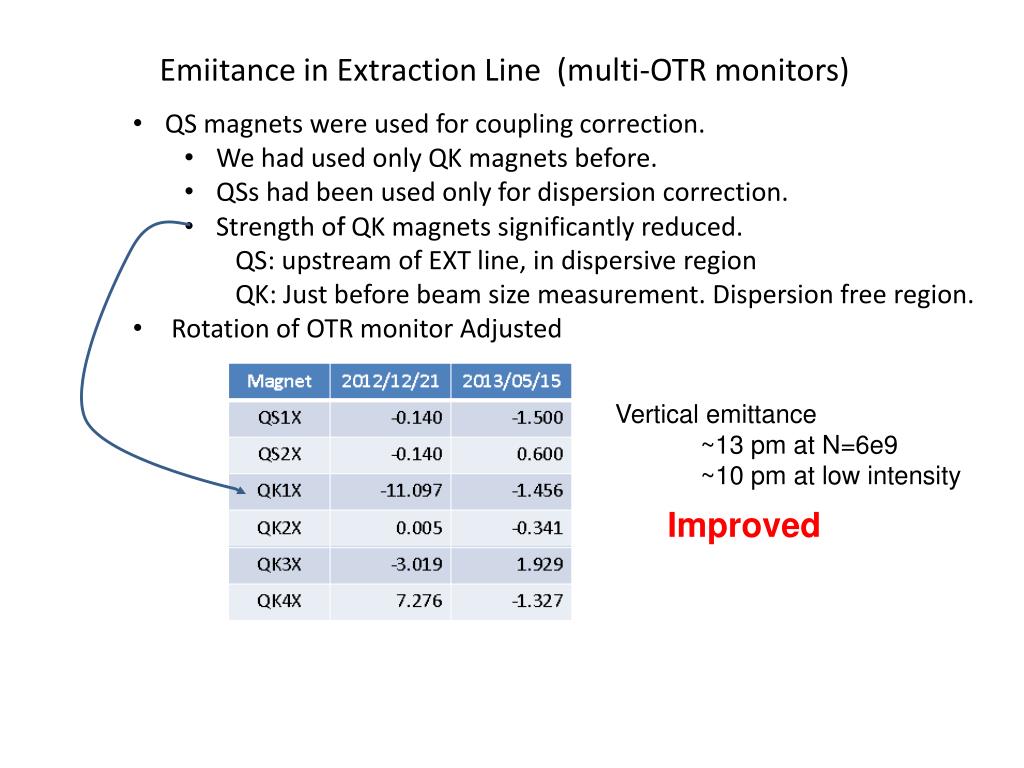 Emiitance in Extraction Line (multi-OTR monitors)

• QS magnets were used for coupling correction.
  • We had used only QK magnets before.
  • QSs had been used only for dispersion correction.
  • Strength of QK magnets significantly reduced.
    QS: upstream of EXT line, in dispersive region
    QK: Just before beam size measurement. Dispersion free region.
• Rotation of OTR monitor Adjusted

| Magnet | 2012/12/21 | 2013/05/15 |
|---|---|---|
| QS1X | -0.140 | -1.500 |
| QS2X | -0.140 | 0.600 |
| QK1X | -11.097 | -1.456 |
| QK2X | 0.005 | -0.341 |
| QK3X | -3.019 | 1.929 |
| QK4X | 7.276 | -1.327 |

Vertical emittance
~13 pm at N=6e9
~10 pm at low intensity

Improved